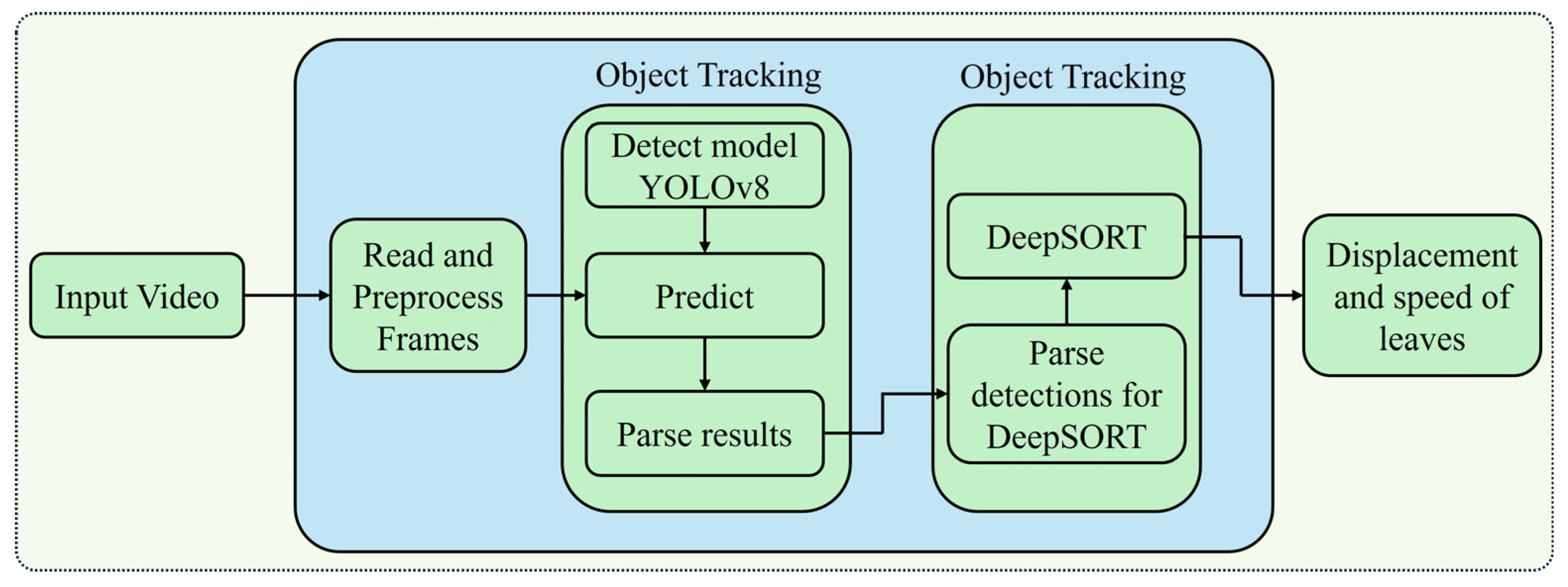 Input Video

Read and Preprocess Frames

Object Tracking

Detect model YOLOv8

Predict

Parse results

Object Tracking

DeepSORT

Parse detections for DeepSORT

Displacement and speed of leaves